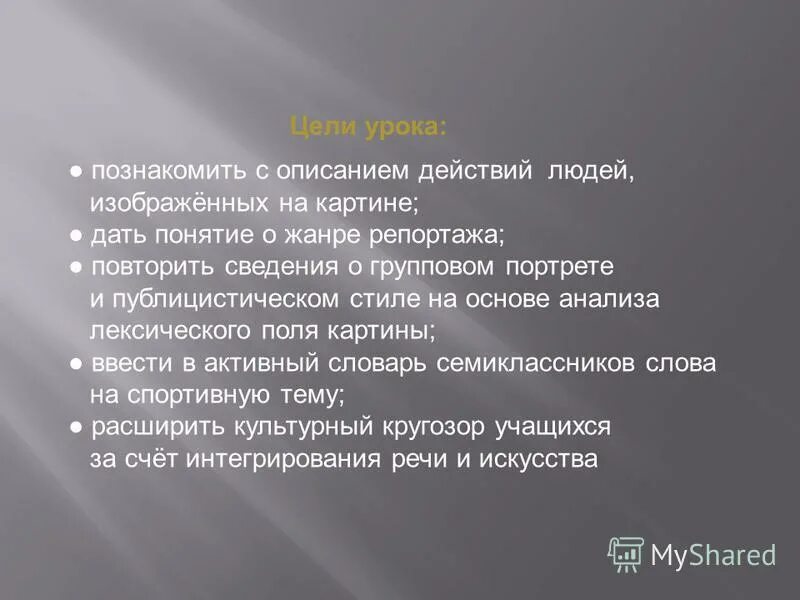 Цели урока:

● познакомить с описанием действий людей, изображённых на картине;
● дать понятие о жанре репортажа;
● повторить сведения о групповом портрете и публицистическом стиле на основе анализа лексического поля картины;
● ввести в активный словарь семиклассников слова на спортивную тему;
● расширить культурный кругозор учащихся за счёт интегрирования речи и искусства

MyShared